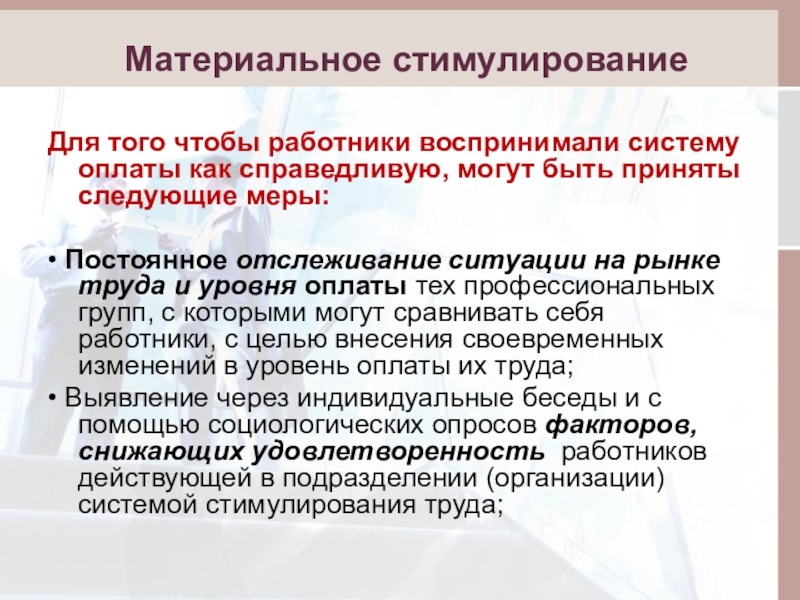 Материальное стимулирование

Для того чтобы работники воспринимали систему оплаты как справедливую, могут быть приняты следующие меры:

• Постоянное отслеживание ситуации на рынке труда и уровня оплаты тех профессиональных групп, с которыми могут сравнивать себя работники, с целью внесения своевременных изменений в уровень оплаты их труда;
• Выявление через индивидуальные беседы и с помощью социологических опросов факторов, снижающих удовлетворенность работников действующей в подразделении (организации) системой стимулирования труда;